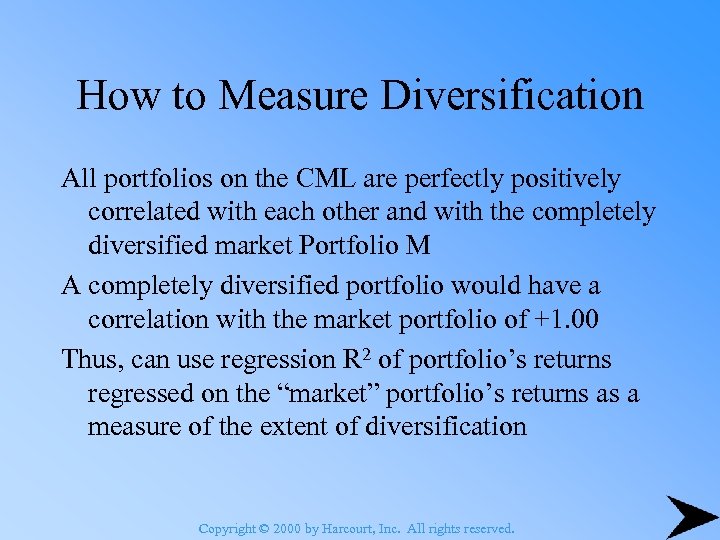 How to Measure Diversification

All portfolios on the CML are perfectly positively correlated with each other and with the completely diversified market Portfolio M

A completely diversified portfolio would have a correlation with the market portfolio of +1.00

Thus, can use regression $R^2$ of portfolio's returns regressed on the "market" portfolio's returns as a measure of the extent of diversification

Copyright © 2000 by Harcourt, Inc. All rights reserved.